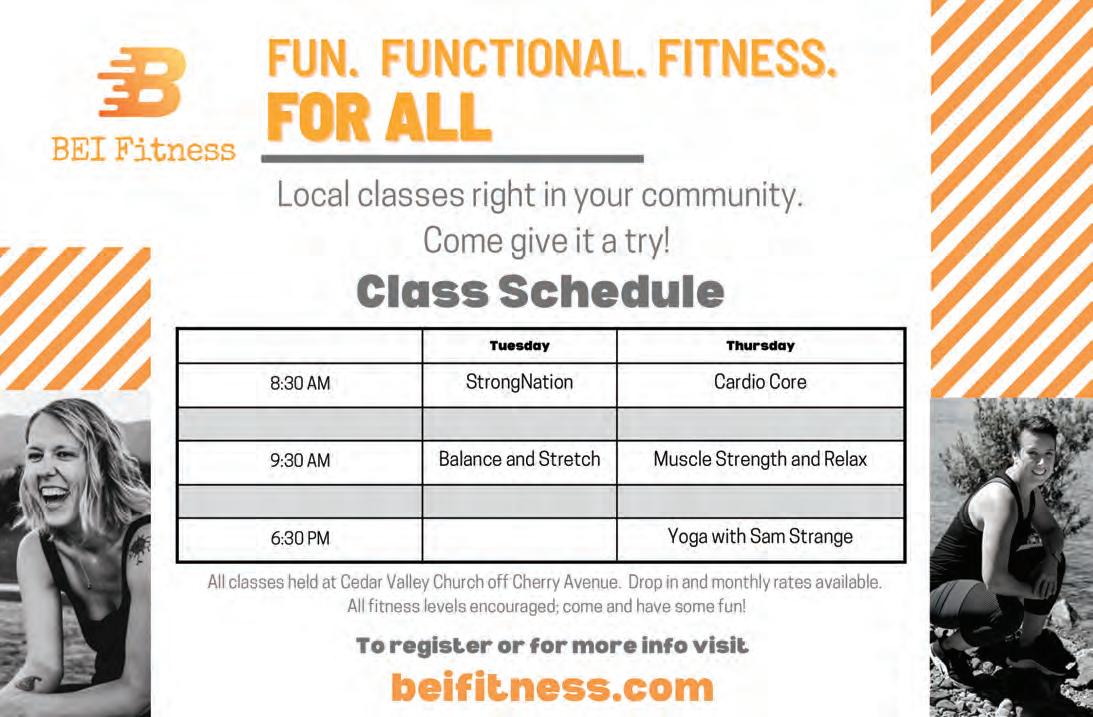 BEI Fitness

FUN. FUNCTIONAL. FITNESS.
FOR ALL

Local classes right in your community.
Come give it a try!

Class Schedule

| | Tuesday | Thursday |
|---|---|---|
| 8:30 AM | StrongNation | Cardio Core |
| | | |
| 9:30 AM | Balance and Stretch | Muscle Strength and Relax |
| | | |
| 6:30 PM | | Yoga with Sam Strange |

All classes held at Cedar Valley Church off Cherry Avenue. Drop in and monthly rates available. All fitness levels encouraged; come and have some fun!

To register or for more info visit
beifitness.com